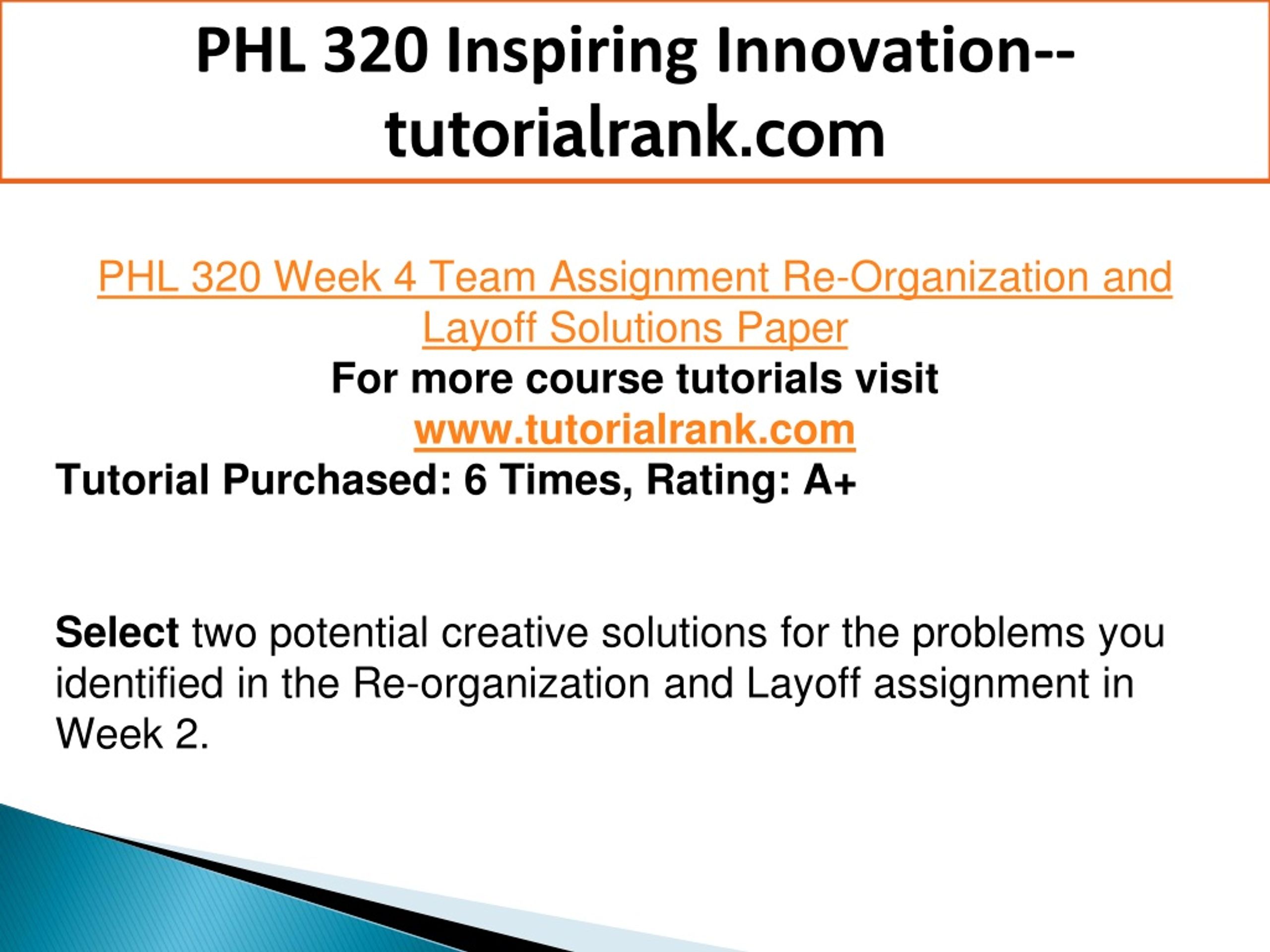 PHL 320 Inspiring Innovation--tutorialrank.com

PHL 320 Week 4 Team Assignment Re-Organization and Layoff Solutions Paper
For more course tutorials visit
www.tutorialrank.com
Tutorial Purchased: 6 Times, Rating: A+

Select two potential creative solutions for the problems you identified in the Re-organization and Layoff assignment in Week 2.